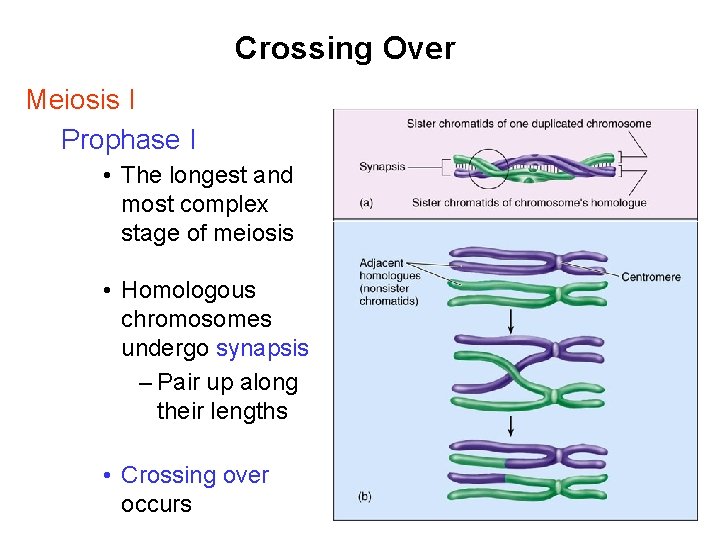 Crossing Over

Meiosis I

Prophase I

• The longest and most complex stage of meiosis

• Homologous chromosomes undergo synapsis

– Pair up along their lengths

• Crossing over occurs

Sister chromatids of one duplicated chromosome

Synapsis

(a)

Sister chromatids of chromosome's homologue

Adjacent homologues (nonsister chromatids)

Centromere

(b)